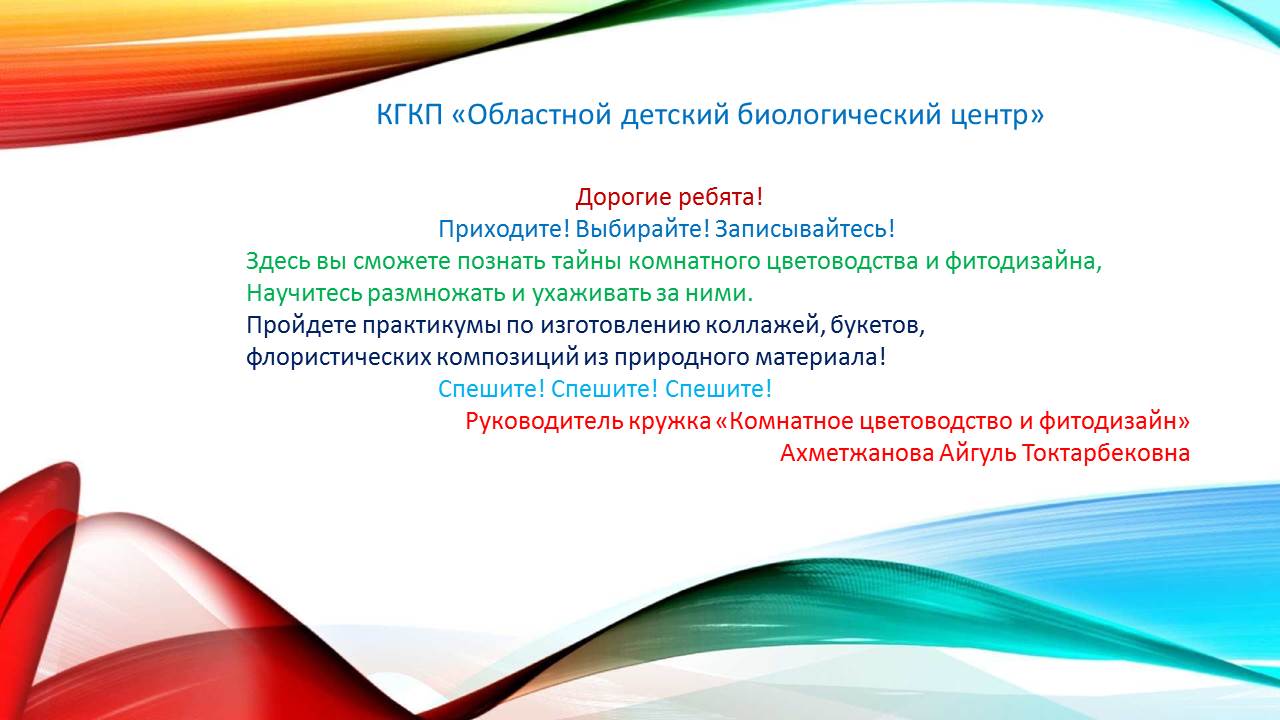 КГКП «Областной детский биологический центр»

Дорогие ребята!
Приходите! Выбирайте! Записывайтесь!
Здесь вы сможете познать тайны комнатного цветоводства и фитодизайна,
Научитесь размножать и ухаживать за ними.
Пройдете практикумы по изготовлению коллажей, букетов,
флористических композиций из природного материала!
Спешите! Спешите! Спешите!
Руководитель кружка «Комнатное цветоводство и фитодизайн»
Ахметжанова Айгуль Токтарбековна